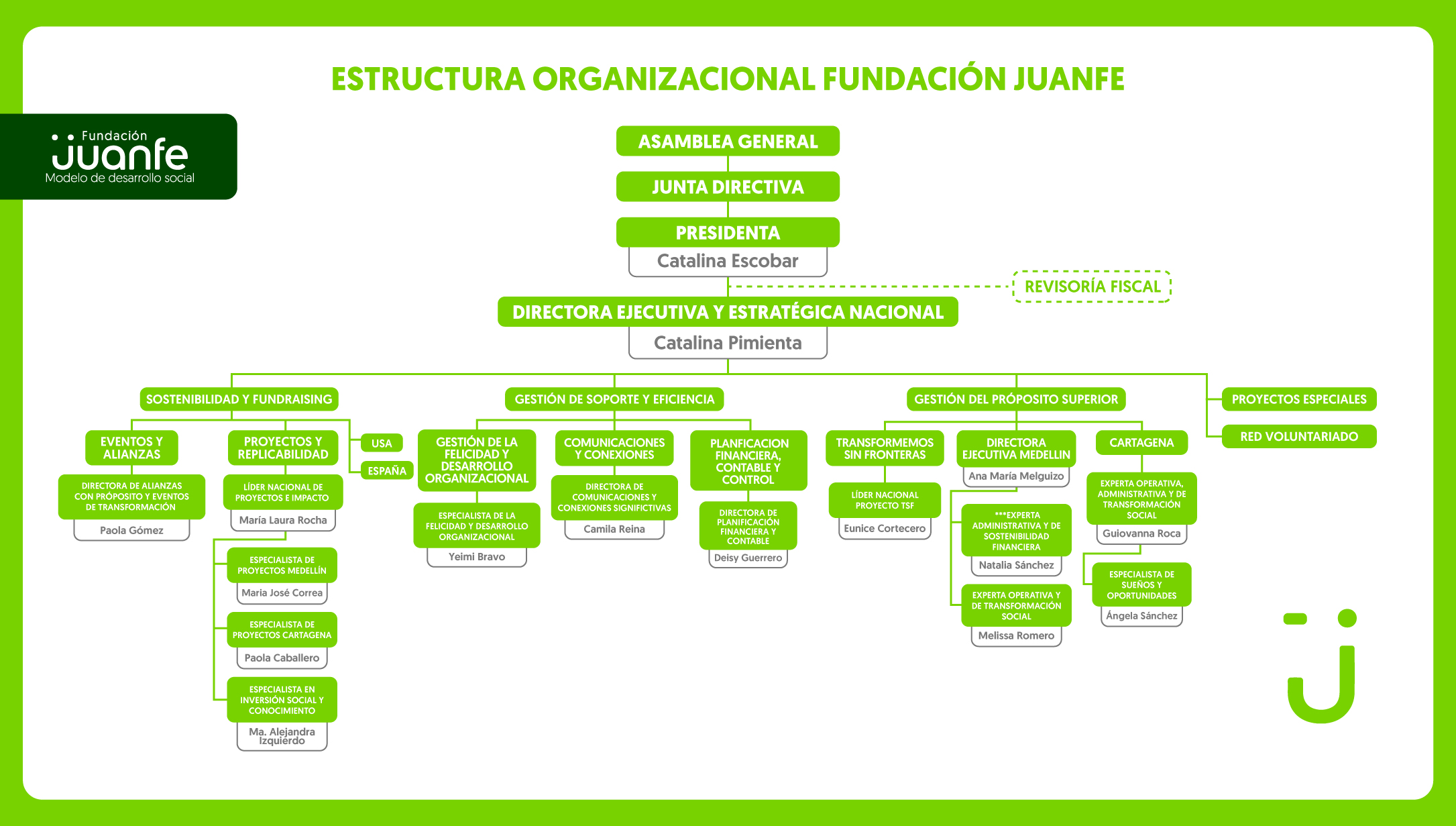 ESTRUCTURA ORGANIZACIONAL FUNDACIÓN JUANFE

Fundación juanfe
Modelo de desarrollo social

ASAMBLEA GENERAL

JUNTA DIRECTIVA

PRESIDENTA
Catalina Escobar

REVISORÍA FISCAL

DIRECTORA EJECUTIVA Y ESTRATÉGICA NACIONAL
Catalina Pimienta

SOSTENIBILIDAD Y FUNDRAISING

EVENTOS Y ALIANZAS
DIRECTORA DE ALIANZAS CON PRÓPOSITO Y EVENTOS DE TRANSFORMACIÓN
Paola Gómez

PROYECTOS Y REPLICABILIDAD
LÍDER NACIONAL DE PROYECTOS E IMPACTO
María Laura Rocha
ESPECIALISTA DE PROYECTOS MEDELLÍN
Maria José Correa
ESPECIALISTA DE PROYECTOS CARTAGENA
Paola Caballero
ESPECIALISTA EN INVERSIÓN SOCIAL Y CONOCIMIENTO
Ma. Alejandra Izquierdo

USA
ESPAÑA

GESTIÓN DE SOPORTE Y EFICIENCIA

GESTIÓN DE LA FELICIDAD Y DESARROLLO ORGANIZACIONAL
ESPECIALISTA DE LA FELICIDAD Y DESARROLLO ORGANIZACIONAL
Yeimi Bravo

COMUNICACIONES Y CONEXIONES
DIRECTORA DE COMUNICACIONES Y CONEXIONES SIGNIFICTIVAS
Camila Reina

PLANFICACION FINANCIERA, CONTABLE Y CONTROL
DIRECTORA DE PLANIFICACIÓN FINANCIERA Y CONTABLE
Deisy Guerrero

GESTIÓN DEL PRÓPOSITO SUPERIOR

TRANSFORMEMOS SIN FRONTERAS
LÍDER NACIONAL PROYECTO TSF
Eunice Cortecero

DIRECTORA EJECUTIVA MEDELLIN
Ana María Melguizo
***EXPERTA ADMINISTRATIVA Y DE SOSTENIBILIDAD FINANCIERA
Natalia Sánchez
EXPERTA OPERATIVA Y DE TRANSFORMACIÓN SOCIAL
Melissa Romero

CARTAGENA
EXPERTA OPERATIVA, ADMINISTRATIVA Y DE TRANSFORMACIÓN SOCIAL
Guiovanna Roca
ESPECIALISTA DE SUEÑOS Y OPORTUNIDADES
Ángela Sánchez

PROYECTOS ESPECIALES
RED VOLUNTARIADO